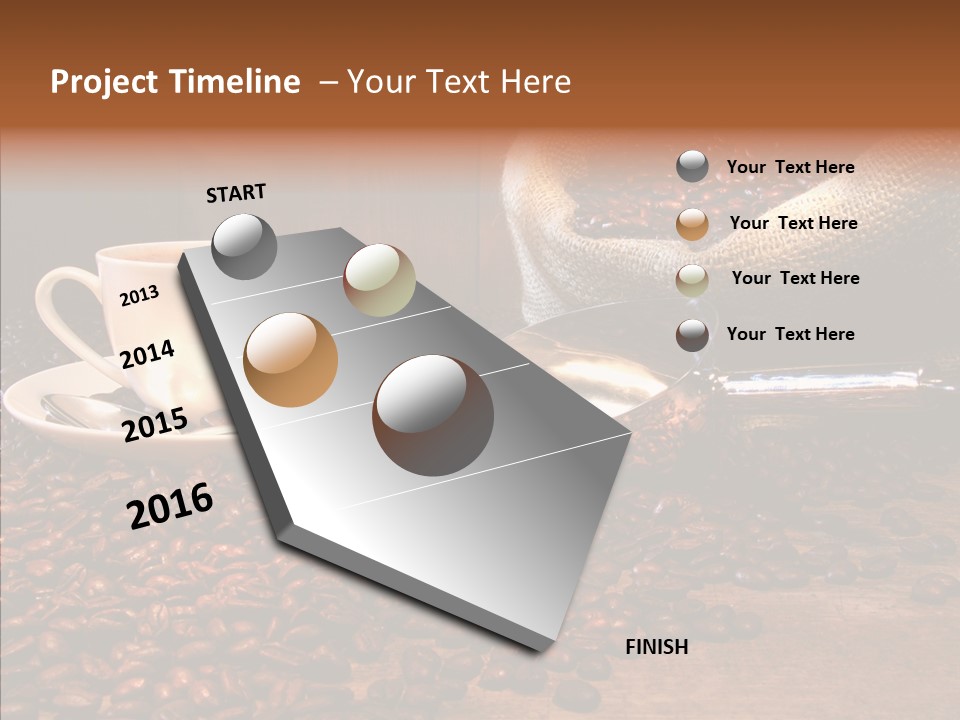 Project Timeline – Your Text Here

START

2013

2014

2015

2016

FINISH

Your Text Here

Your Text Here

Your Text Here

Your Text Here